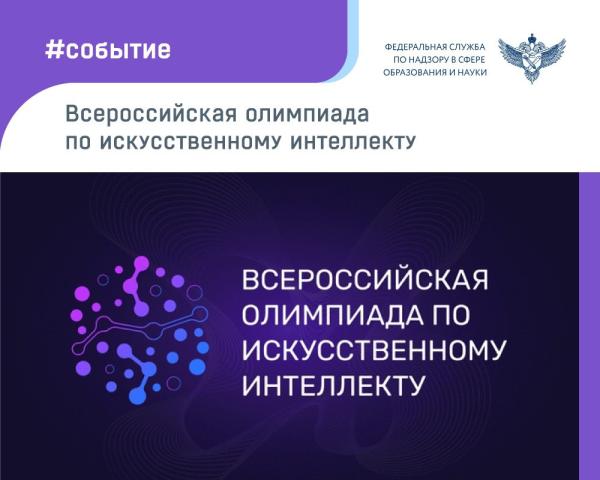 #событие

ФЕДЕРАЛЬНАЯ СЛУЖБА ПО НАДЗОРУ В СФЕРЕ ОБРАЗОВАНИЯ И НАУКИ

Всероссийская олимпиада по искусственному интеллекту

ВСЕРОССИЙСКАЯ ОЛИМПИАДА ПО ИСКУССТВЕННОМУ ИНТЕЛЛЕКТУ